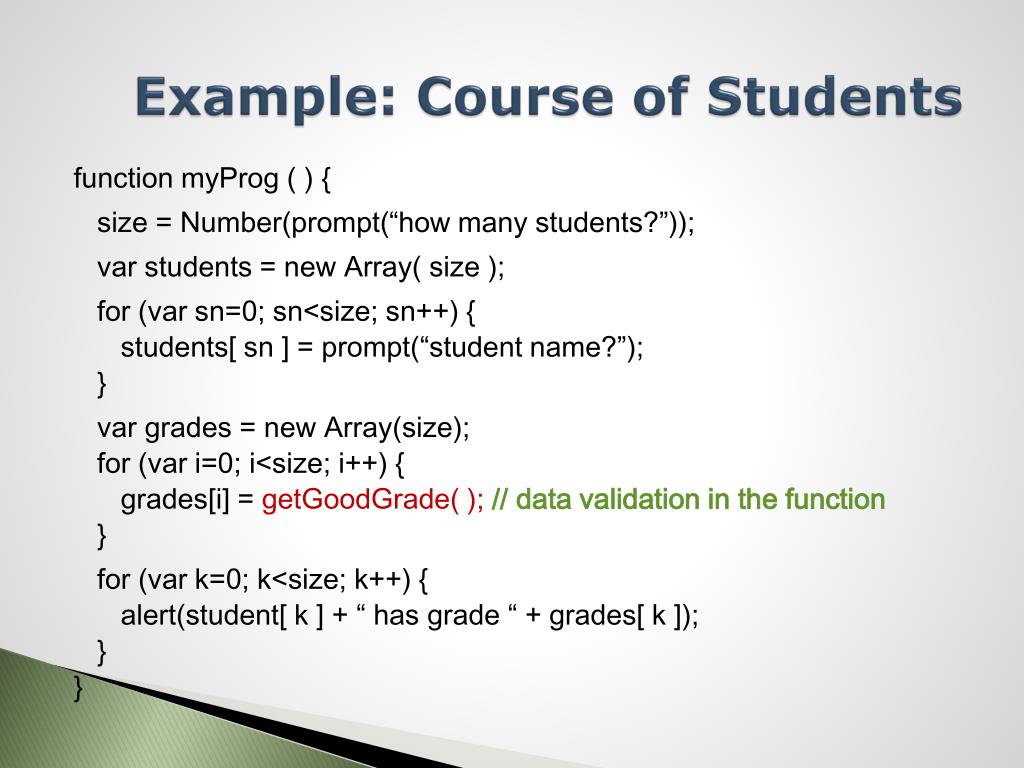 Example: Course of Students

function myProg ( ) {

size = Number(prompt(“how many students?”));

var students = new Array( size );

for (var sn=0; sn<size; sn++) {
students[ sn ] = prompt(“student name?”);
}

var grades = new Array(size);
for (var i=0; i<size; i++) {
grades[i] = getGoodGrade( ); // data validation in the function
}

for (var k=0; k<size; k++) {
alert(student[ k ] + “ has grade “ + grades[ k ]);
}
}